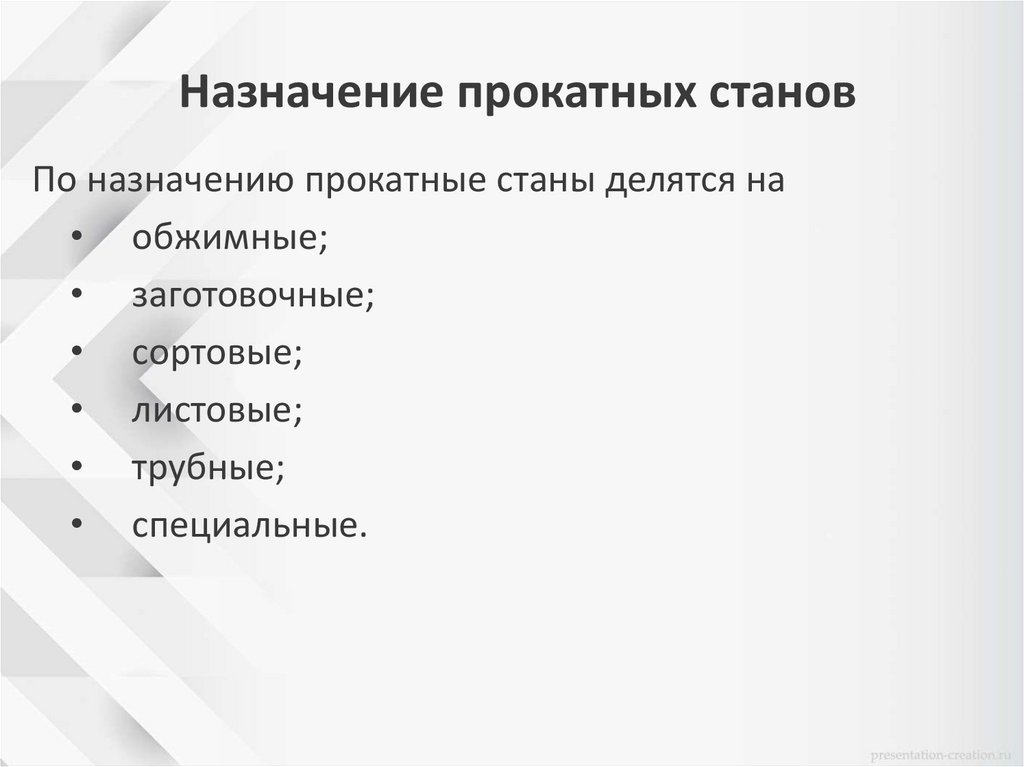 Назначение прокатных станов

По назначению прокатные станы делятся на
• обжимные;
• заготовочные;
• сортовые;
• листовые;
• трубные;
• специальные.

presentation-creation.ru